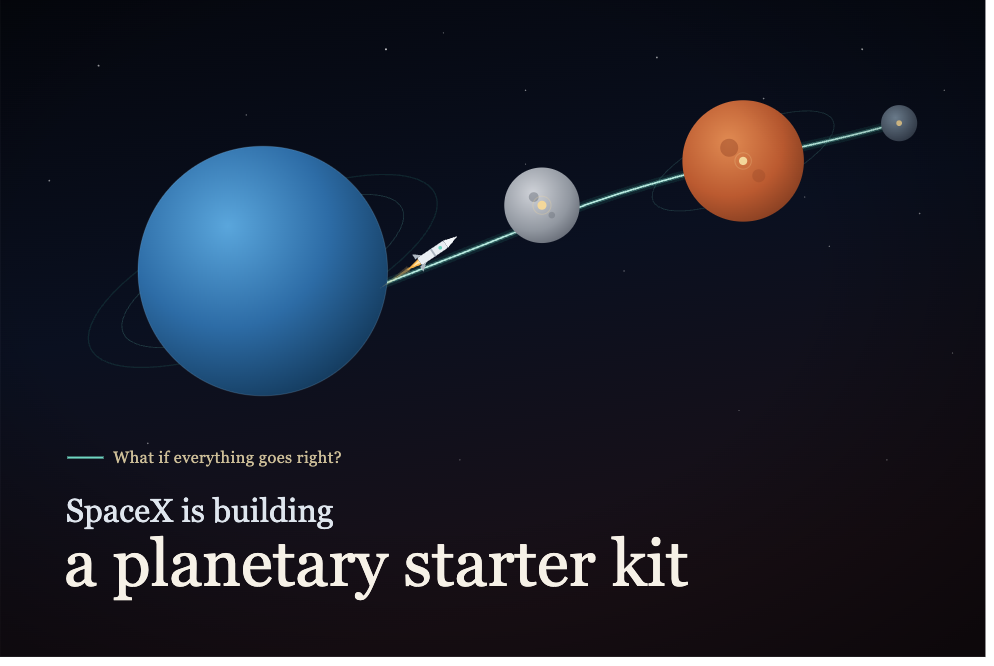 What if everything goes right?

SpaceX is building
a planetary starter kit